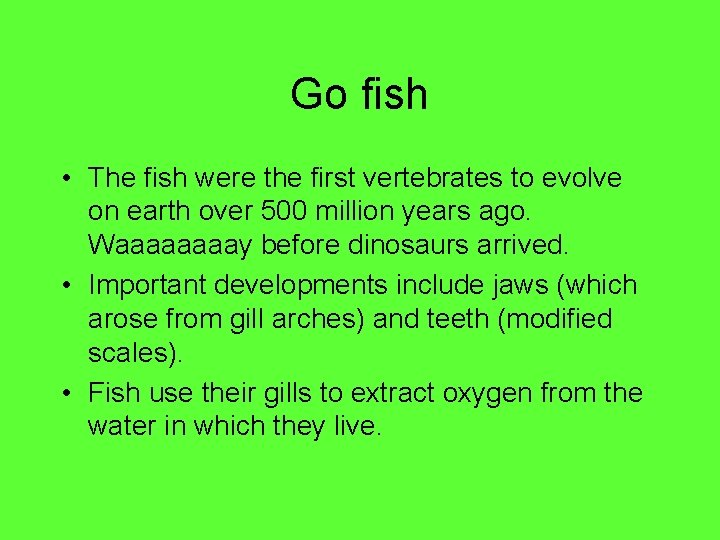 Go fish

• The fish were the first vertebrates to evolve on earth over 500 million years ago. Waaaaaaaay before dinosaurs arrived.

• Important developments include jaws (which arose from gill arches) and teeth (modified scales).

• Fish use their gills to extract oxygen from the water in which they live.